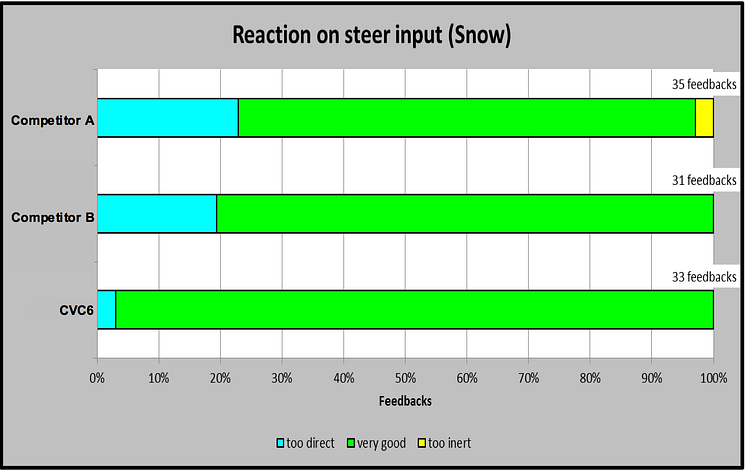 Reaction on steer input (Snow)

35 feedbacks

Competitor A

31 feedbacks

Competitor B

33 feedbacks

CVC6

0% 10% 20% 30% 40% 50% 60% 70% 80% 90% 100%

Feedbacks

too direct very good too inert